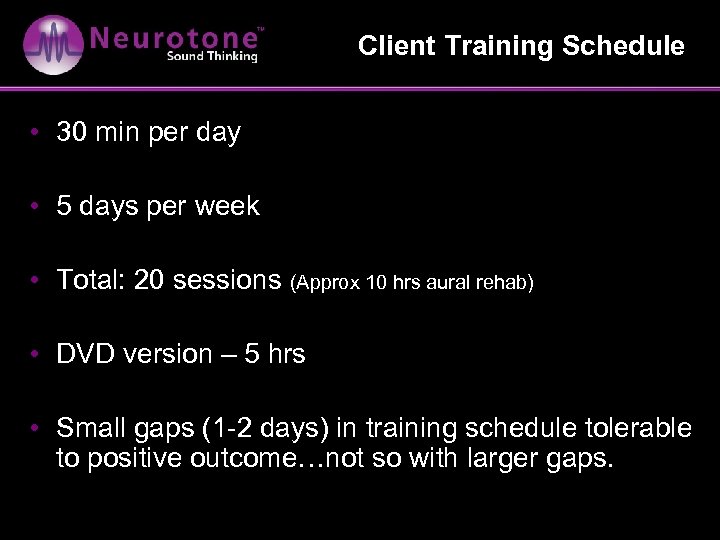 Neurotone™
Sound Thinking

Client Training Schedule

• 30 min per day

• 5 days per week

• Total: 20 sessions (Approx 10 hrs aural rehab)

• DVD version – 5 hrs

• Small gaps (1-2 days) in training schedule tolerable to positive outcome…not so with larger gaps.